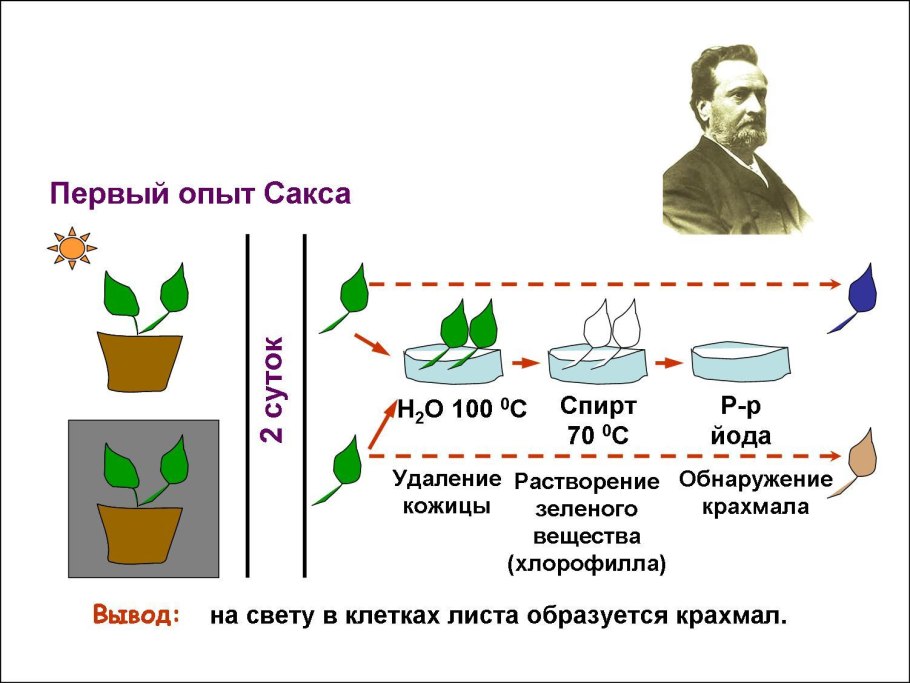 Первый опыт Сакса

2 суток

$H_2O$ 100 $^0C$

Спирт 70 $^0C$

Р-р йода

Удаление кожицы

Растворение зеленого вещества (хлорофилла)

Обнаружение крахмала

Вывод: на свету в клетках листа образуется крахмал.